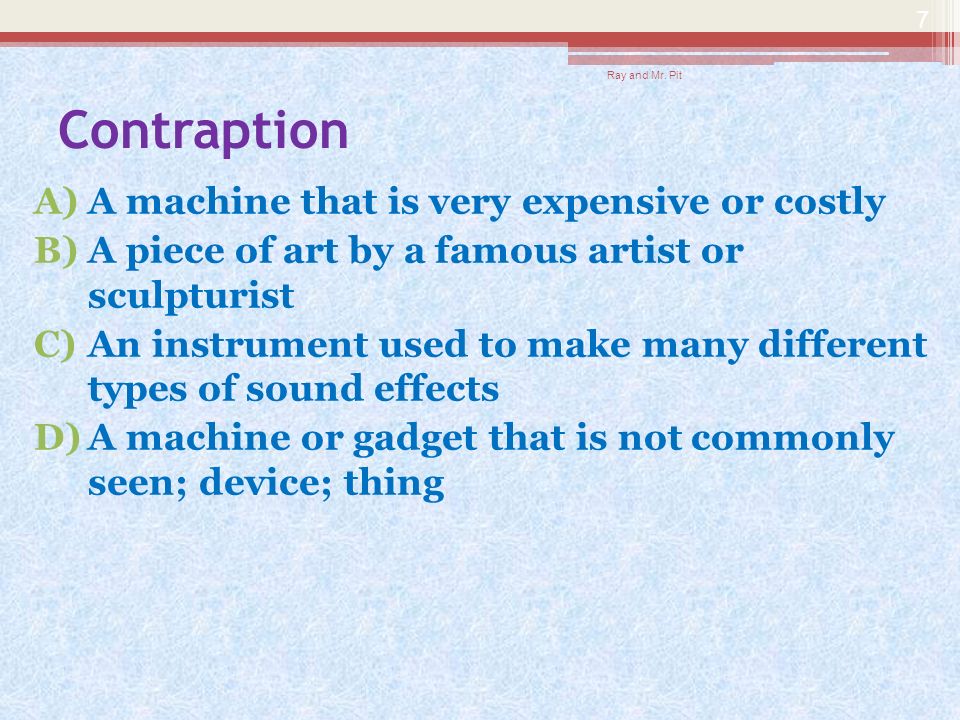 7

Ray and Mr. Pit

Contraption

A) A machine that is very expensive or costly

B) A piece of art by a famous artist or sculpturist

C) An instrument used to make many different types of sound effects

D) A machine or gadget that is not commonly seen; device; thing